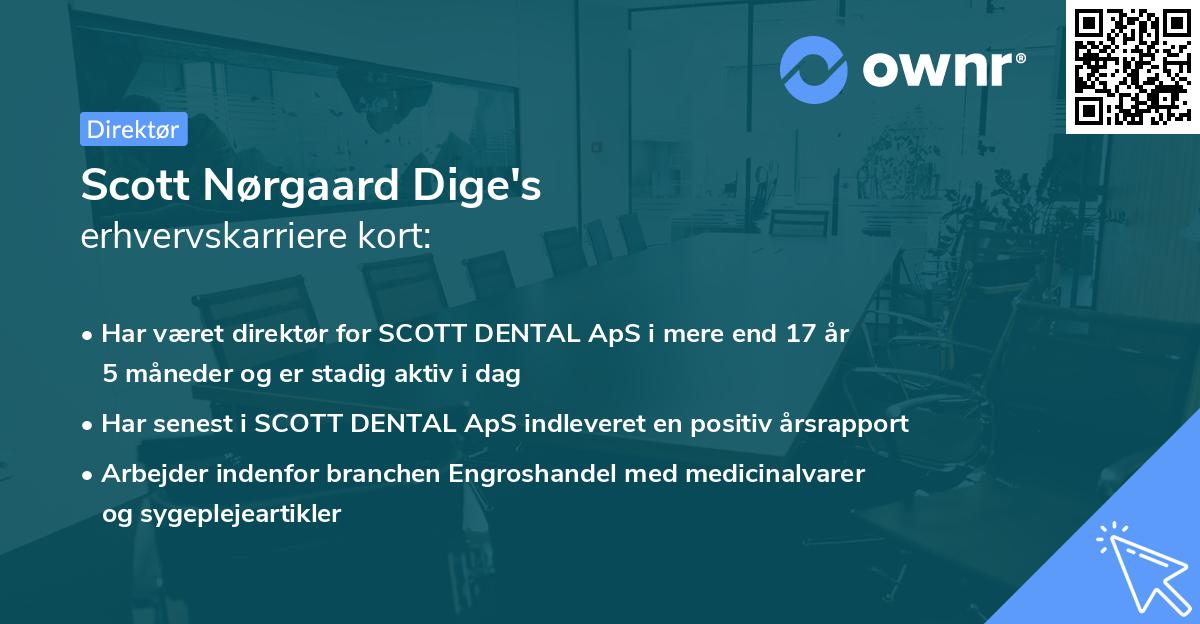 ownr®

Direktør

Scott Nørgaard Dige's
erhvervskarriere kort:

• Har været direktør for SCOTT DENTAL ApS i mere end 17 år 5 måneder og er stadig aktiv i dag
• Har senest i SCOTT DENTAL ApS indleveret en positiv årsrapport
• Arbejder indenfor branchen Engroshandel med medicinalvarer og sygeplejeartikler